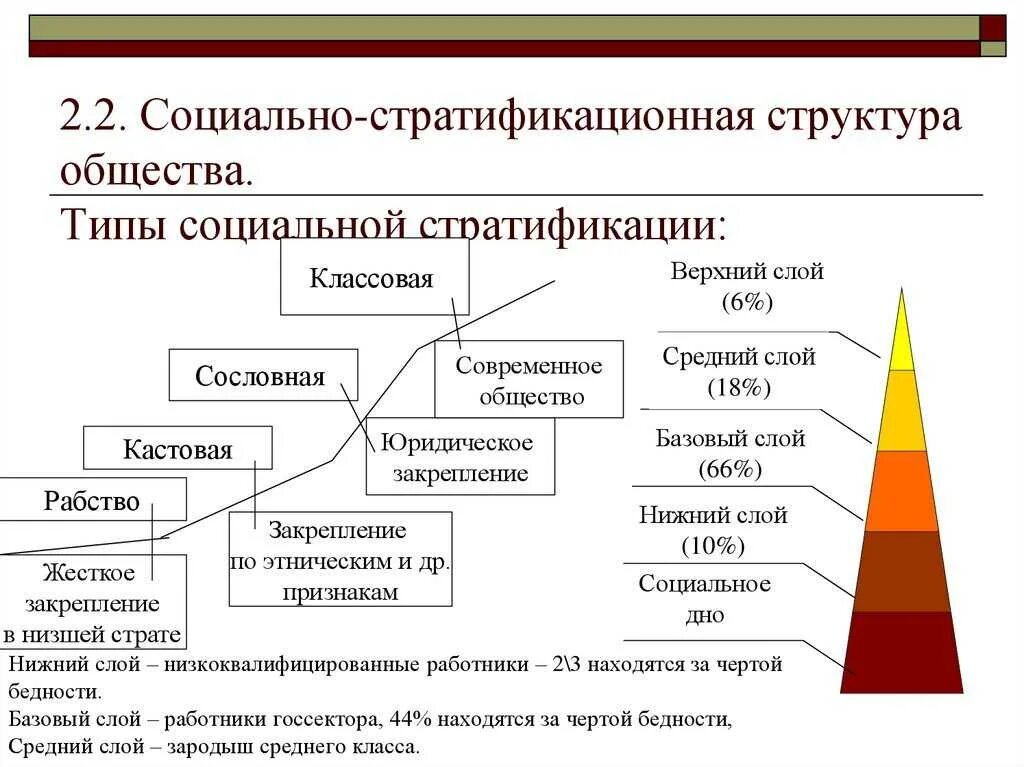 2.2. Социально-стратификационная структура общества.

Типы социальной стратификации:

Классовая

Современное общество

Сословная

Юридическое закрепление

Кастовая

Закрепление по этническим и др. признакам

Рабство

Жесткое закрепление в низшей страте

Верхний слой (6%)

Средний слой (18%)

Базовый слой (66%)

Нижний слой (10%)

Социальное дно

Нижний слой – низкоквалифицированные работники – 2\3 находятся за чертой бедности.

Базовый слой – работники госсектора, 44% находятся за чертой бедности,

Средний слой – зародыш среднего класса.